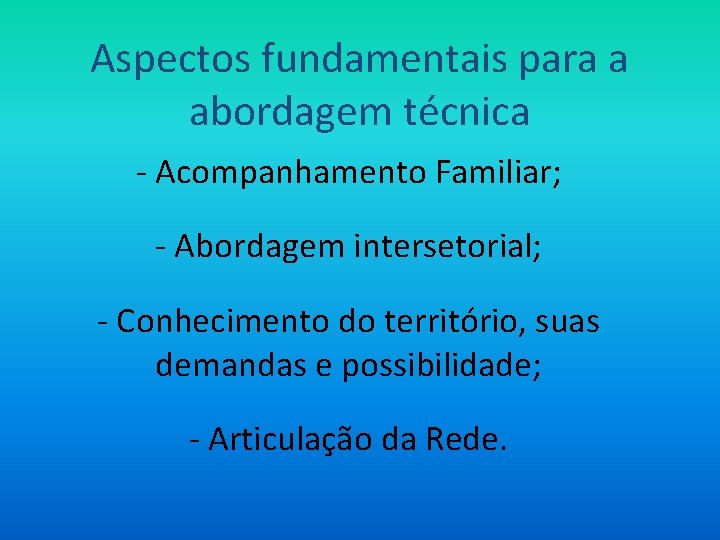 Aspectos fundamentais para a abordagem técnica

- Acompanhamento Familiar;

- Abordagem intersetorial;

- Conhecimento do território, suas demandas e possibilidade;

- Articulação da Rede.